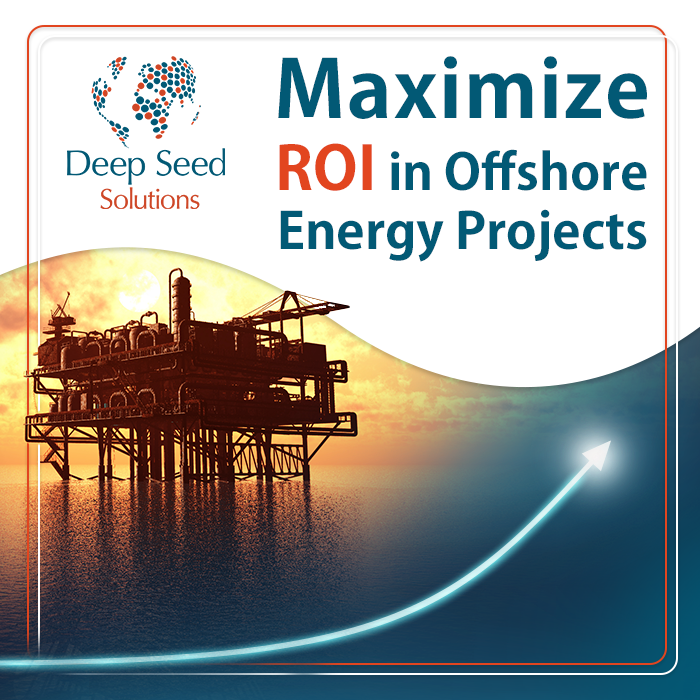 Deep Seed
Solutions

Maximize
ROI in Offshore
Energy Projects